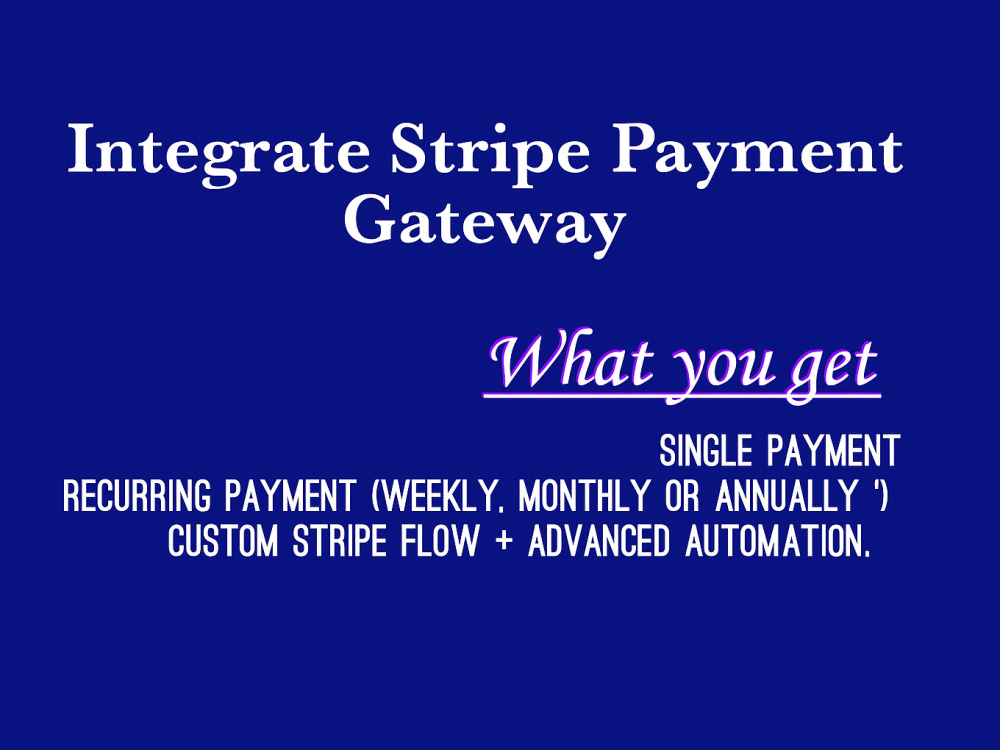 Integrate Stripe Payment Gateway

What you get

SINGLE PAYMENT
RECURRING PAYMENT (WEEKLY, MONTHLY OR ANNUALLY ')
CUSTOM STRIPE FLOW + ADVANCED AUTOMATION.